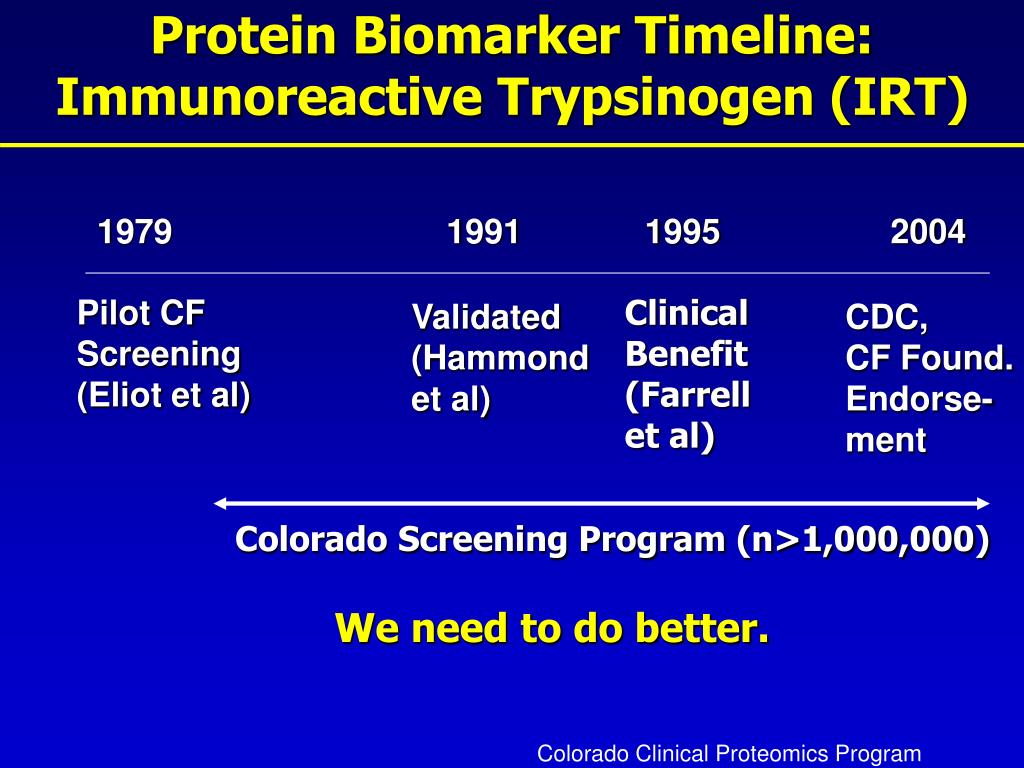 Protein Biomarker Timeline: Immunoreactive Trypsinogen (IRT)

1979

Pilot CF Screening (Eliot et al)

1991

Validated (Hammond et al)

1995

Clinical Benefit (Farrell et al)

2004

CDC, CF Found. Endorsement

Colorado Screening Program (n>1,000,000)

We need to do better.

Colorado Clinical Proteomics Program